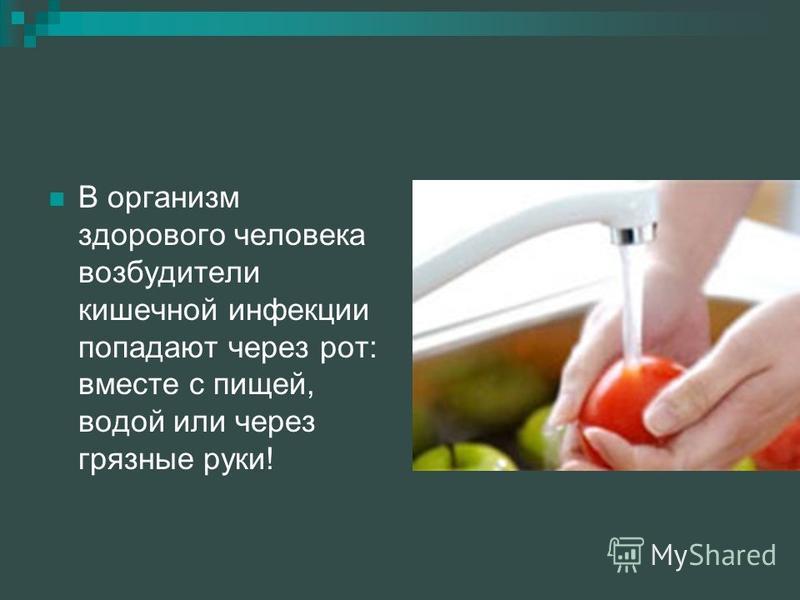 В организм здорового человека возбудители кишечной инфекции попадают через рот: вместе с пищей, водой или через грязные руки!

MyShared